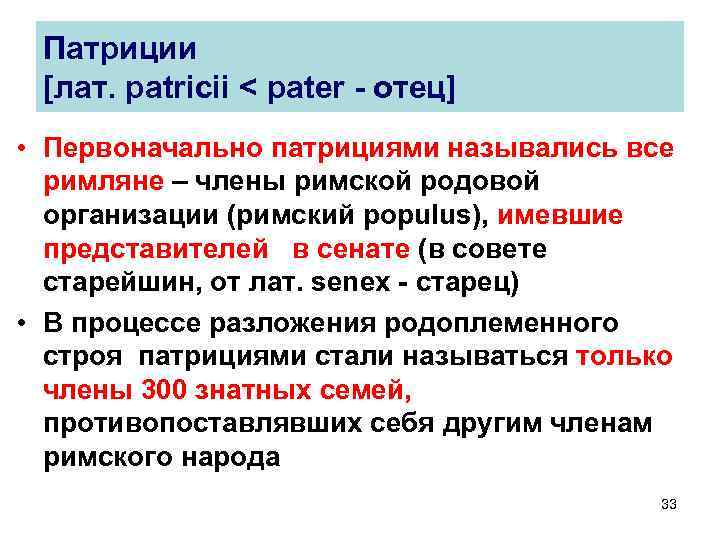 Патриции
[лат. patricii < pater - отец]

• Первоначально патрициями назывались все римляне – члены римской родовой организации (римский populus), имевшие представителей в сенате (в совете старейшин, от лат. senex - старец)

• В процессе разложения родоплеменного строя патрициями стали называться только члены 300 знатных семей, противопоставлявших себя другим членам римского народа

33